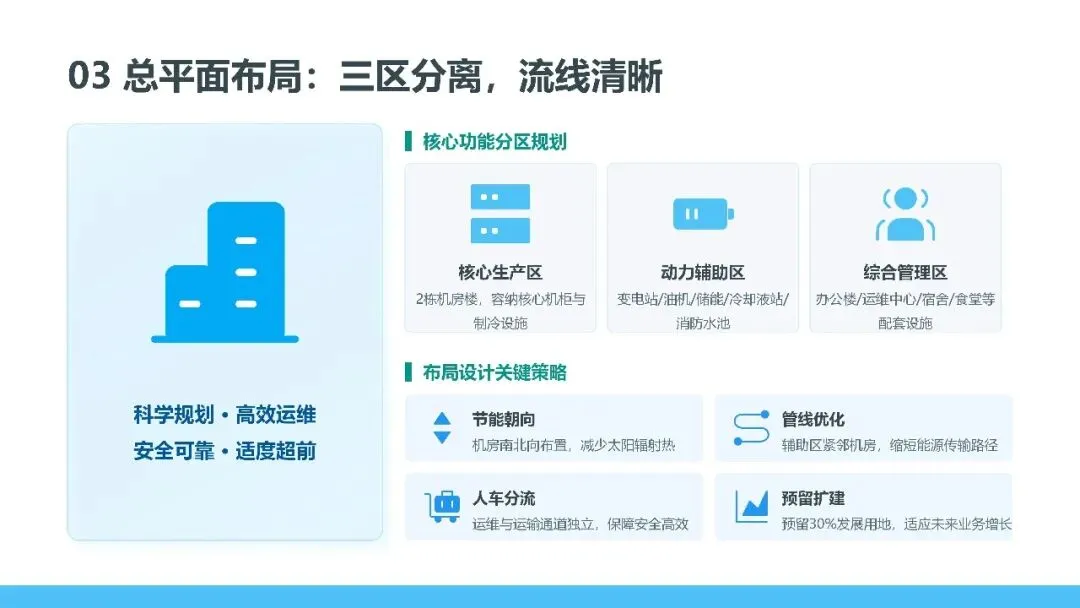 03 总平面布局：三区分离，流线清晰

科学规划 • 高效运维
安全可靠 • 适度超前

核心功能分区规划

核心生产区
2栋机房楼，容纳核心机柜与制冷设施

动力辅助区
变电站/油机/储能/冷却液站/消防水池

综合管理区
办公楼/运维中心/宿舍/食堂等配套设施

布局设计关键策略

节能朝向
机房南北向布置，减少太阳辐射热

管线优化
辅助区紧邻机房，缩短能源传输路径

人车分流
运维与运输通道独立，保障安全高效

预留扩建
预留30%发展用地，适应未来业务增长